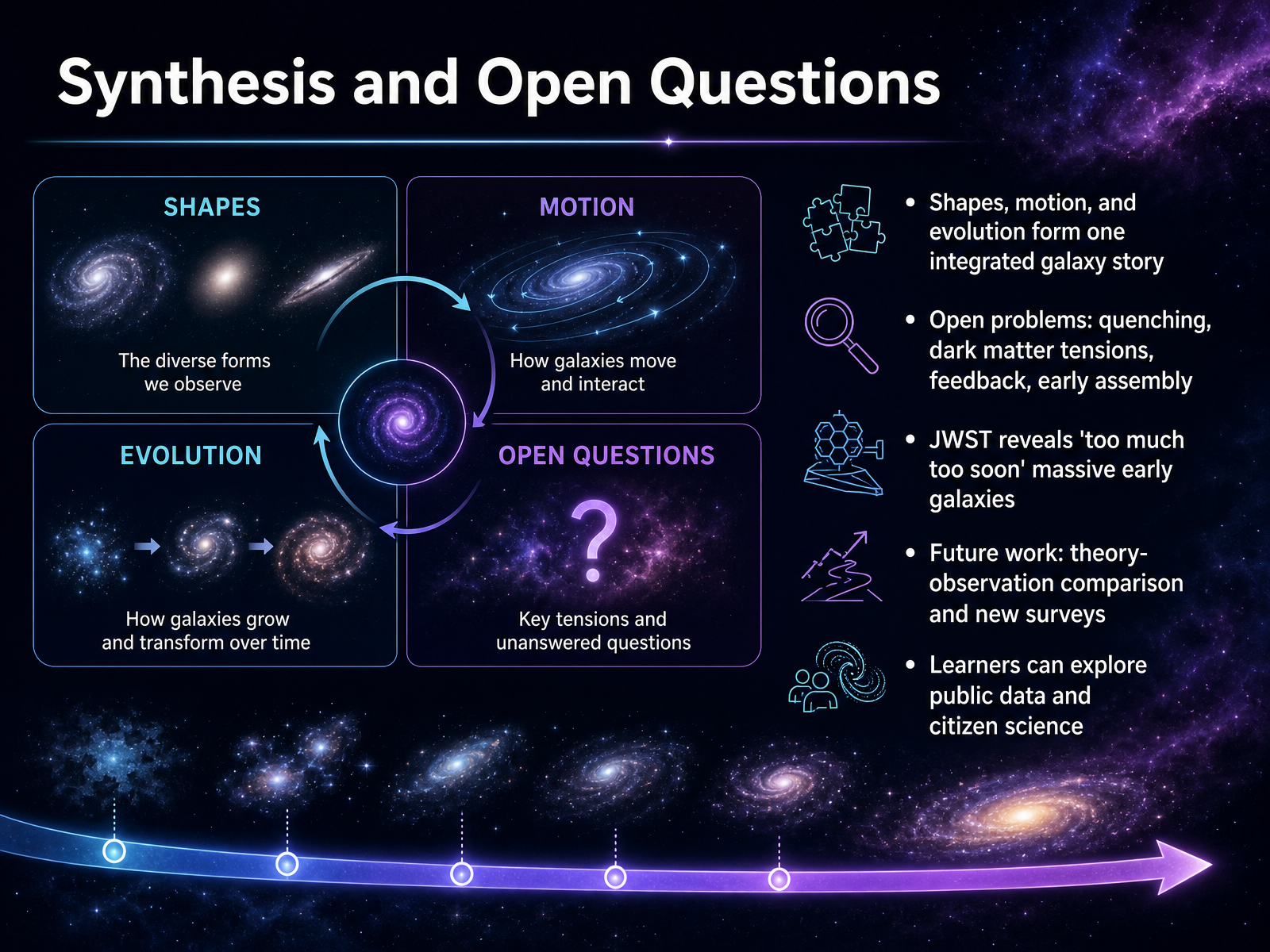 Synthesis and Open Questions

SHAPES

The diverse forms we observe

MOTION

How galaxies move and interact

EVOLUTION

How galaxies grow and transform over time

OPEN QUESTIONS

?

Key tensions and unanswered questions

• Shapes, motion, and evolution form one integrated galaxy story

• Open problems: quenching, dark matter tensions, feedback, early assembly

• JWST reveals 'too much too soon' massive early galaxies

• Future work: theory-observation comparison and new surveys

• Learners can explore public data and citizen science